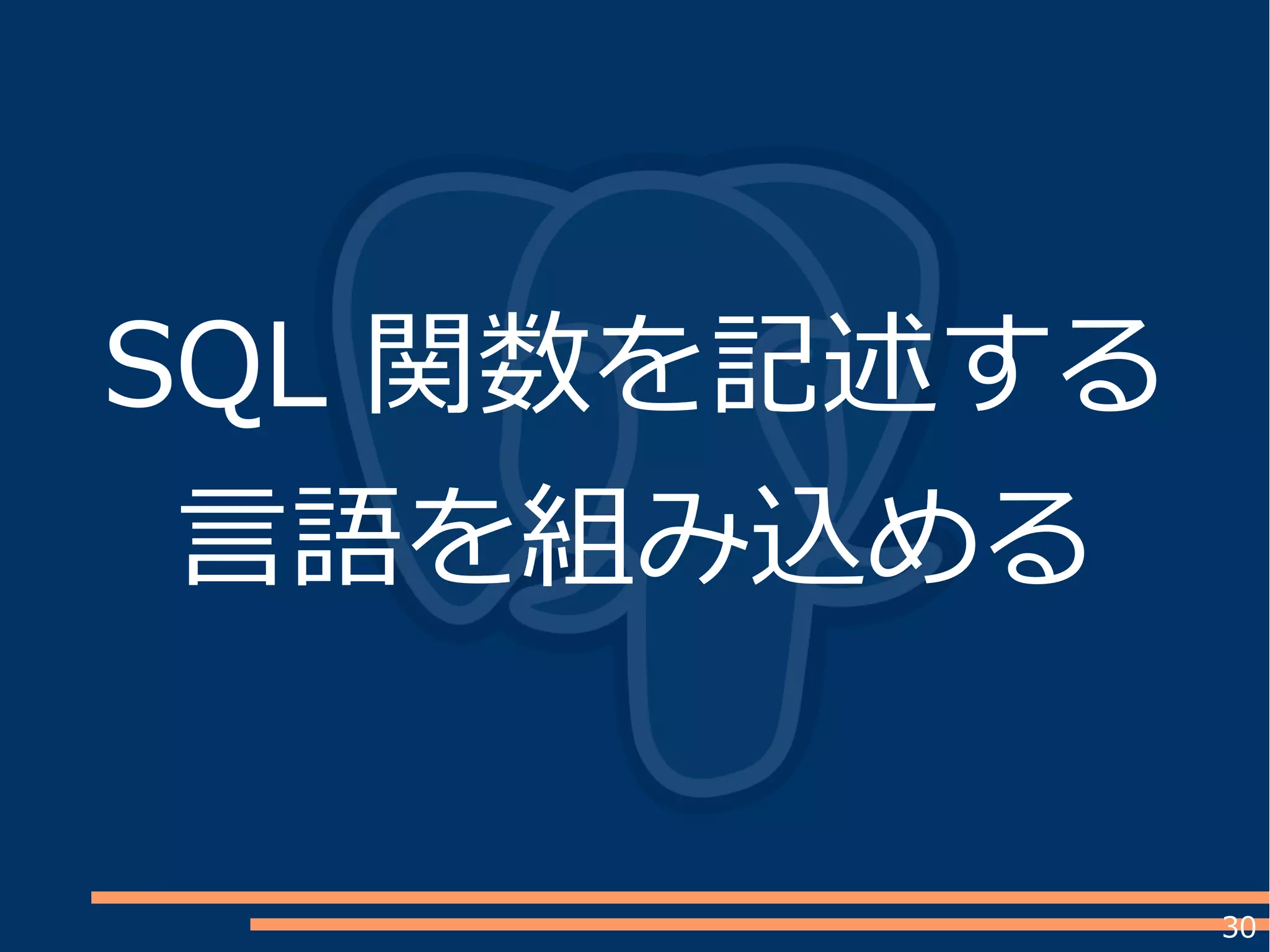 SQL 関数を記述する言語を組み込める

30